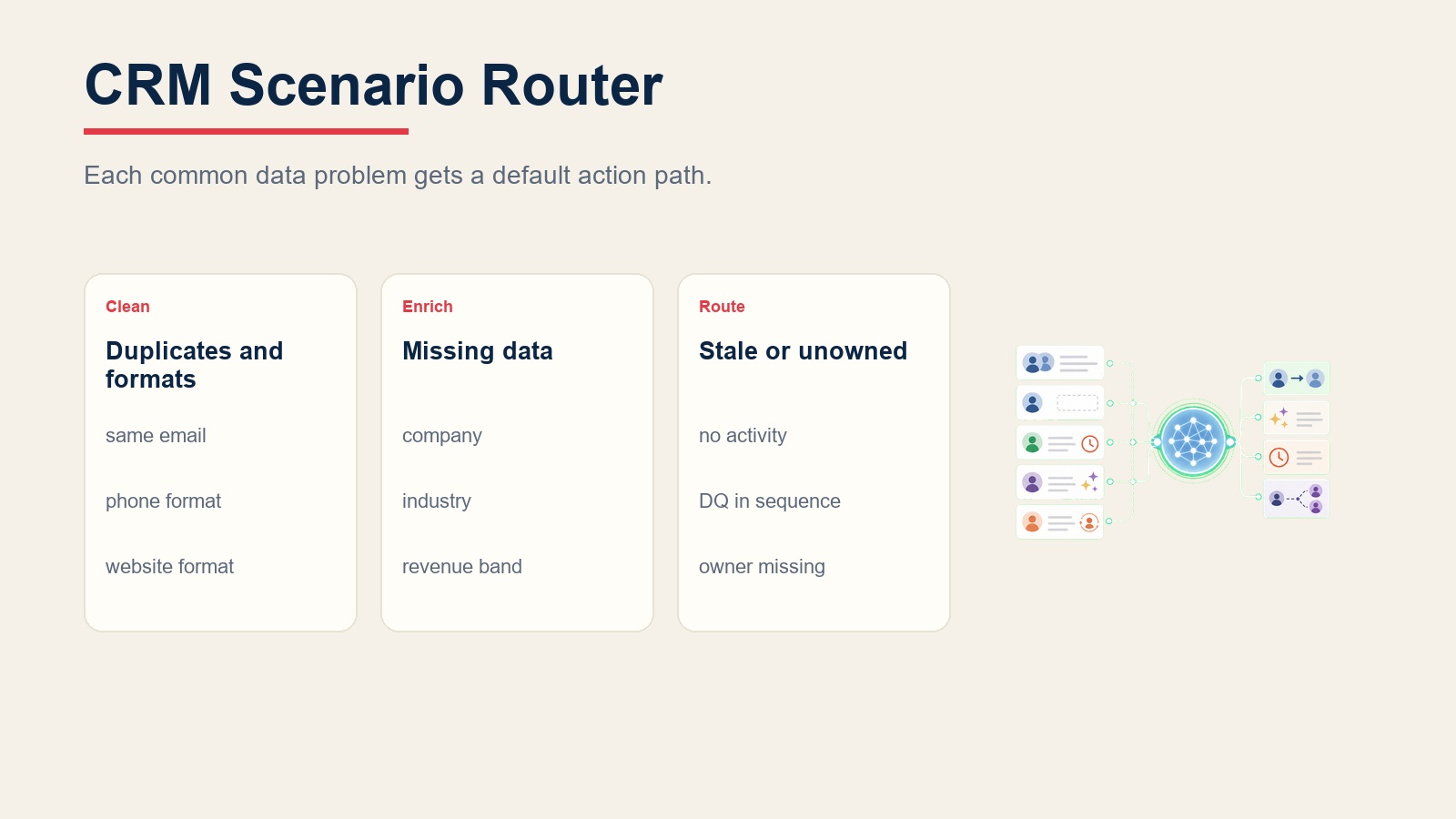 CRM Scenario Router

Each common data problem gets a default action path.

Clean

Duplicates and formats

same email

phone format

website format

Enrich

Missing data

company

industry

revenue band

Route

Stale or unowned

no activity

DQ in sequence

owner missing